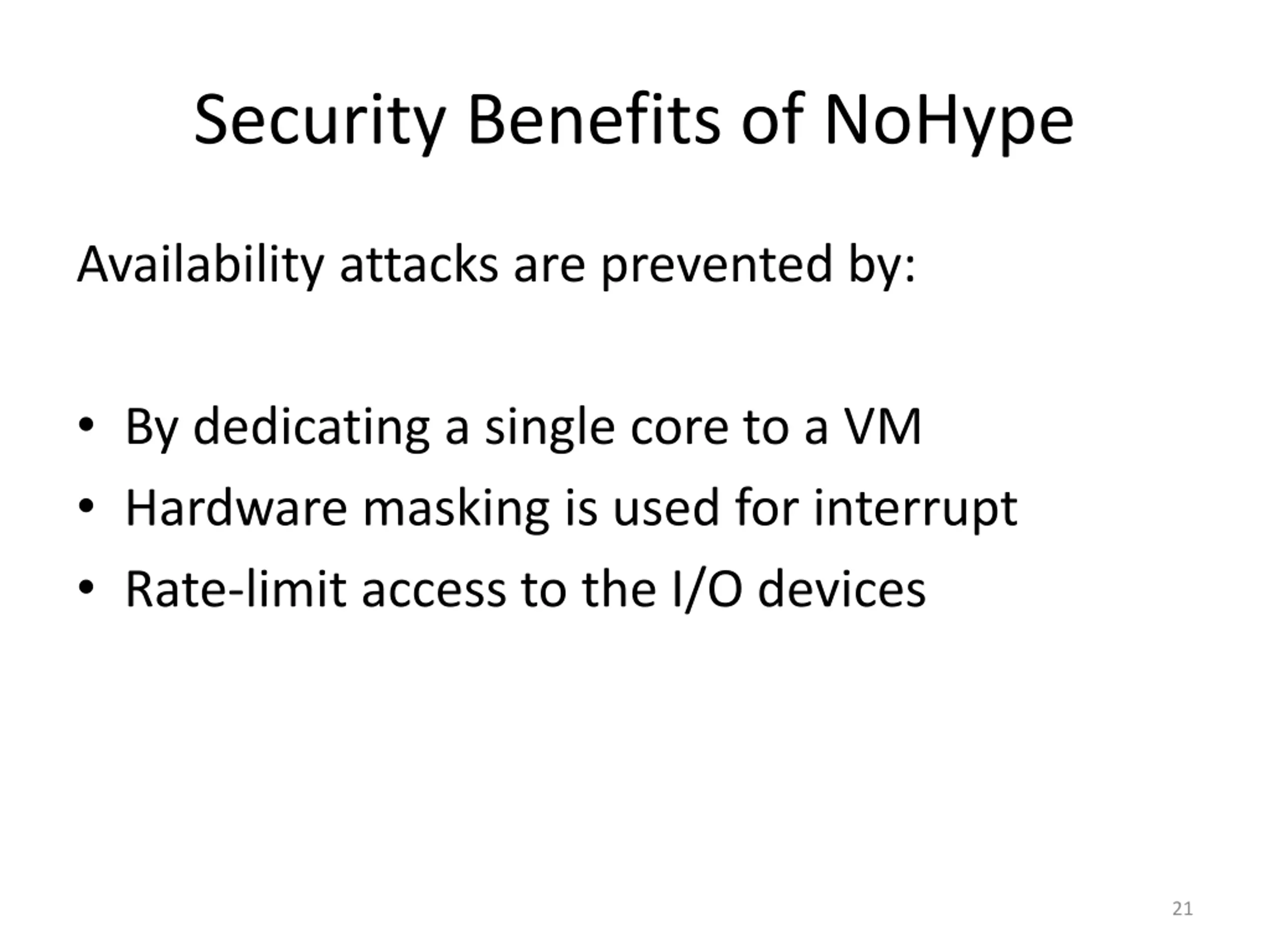 Security Benefits of NoHype

Availability attacks are prevented by:

• By dedicating a single core to a VM
• Hardware masking is used for interrupt
• Rate-limit access to the I/O devices

21